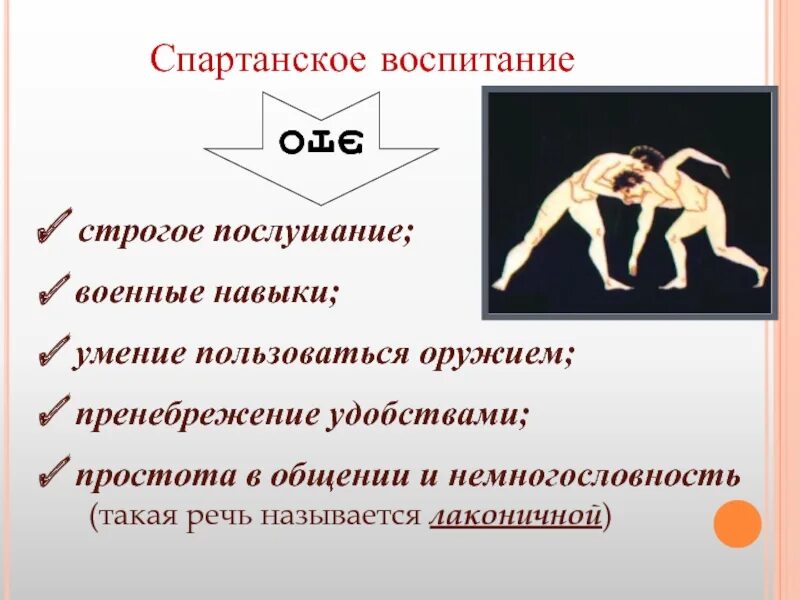 Спартанское воспитание

это

✓ строгое послушание;

✓ военные навыки;

✓ умение пользоваться оружием;

✓ пренебрежение удобствами;

✓ простота в общении и немногословность (такая речь называется лаконичной)